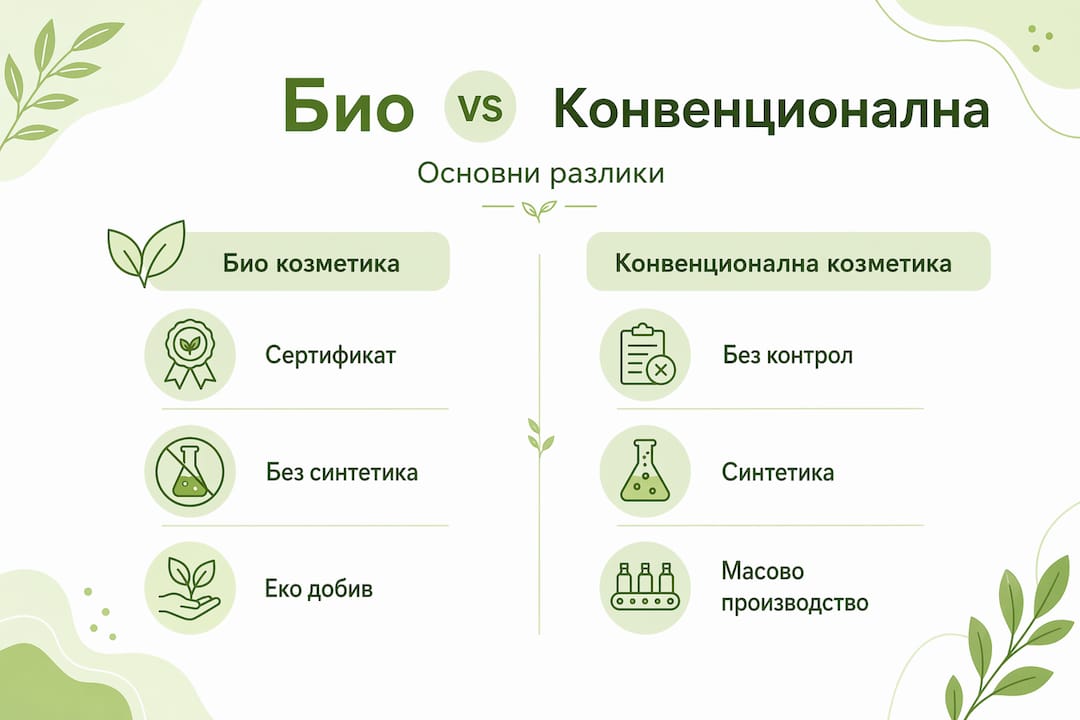 Био VS Конвенционална

Основни разлики

Био козметика

Сертификат

Без синтетика

Еко добив

Конвенционална козметика

Без контрол

Синтетика

Масово производство